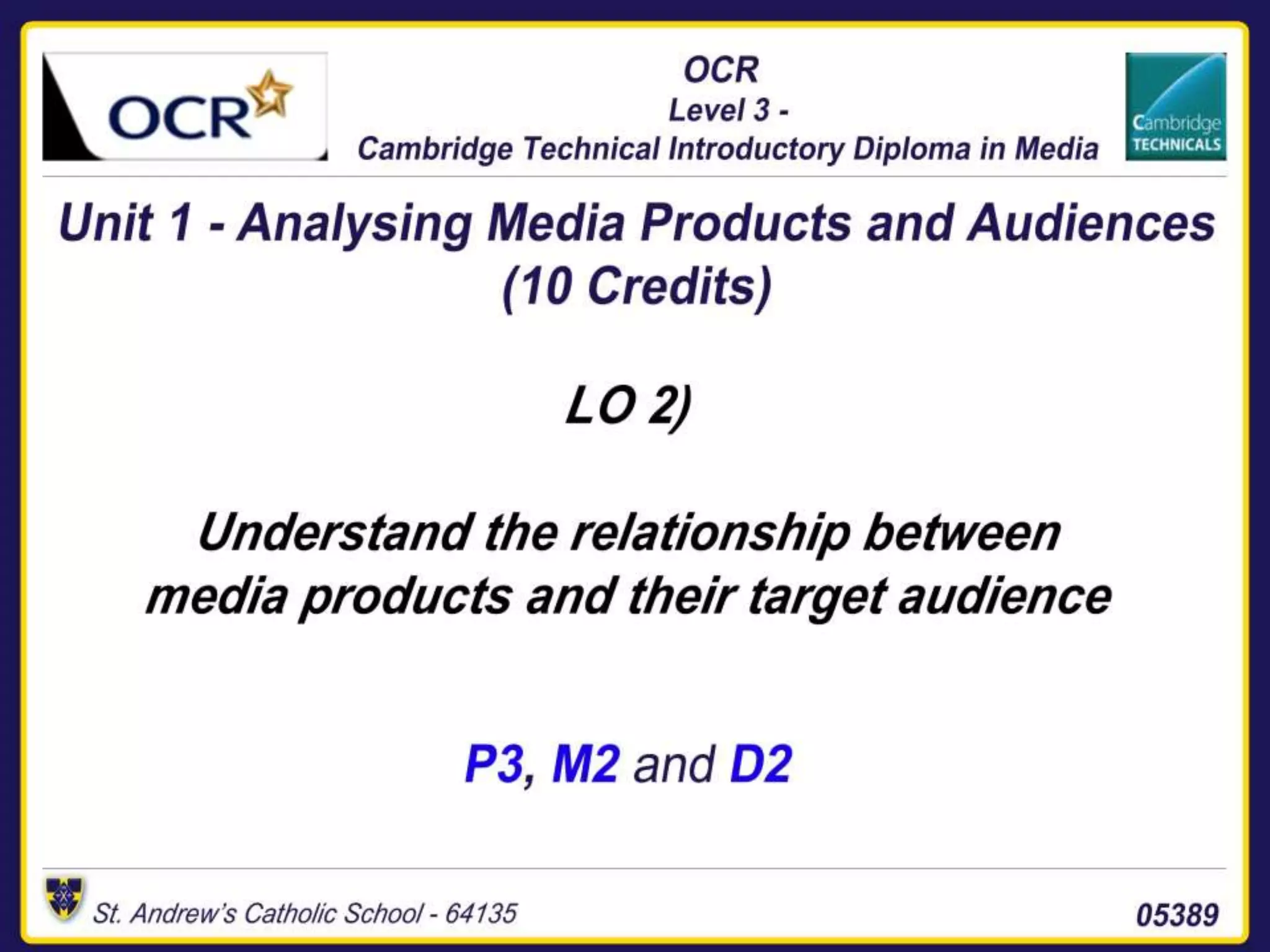 OCR

OCR
Level 3 -
Cambridge Technical Introductory Diploma in Media

Cambridge
TECHNICALS

Unit 1 - Analysing Media Products and Audiences
(10 Credits)

LO 2)

Understand the relationship between media products and their target audience

P3, M2 and D2

St. Andrew's Catholic School - 64135

05389